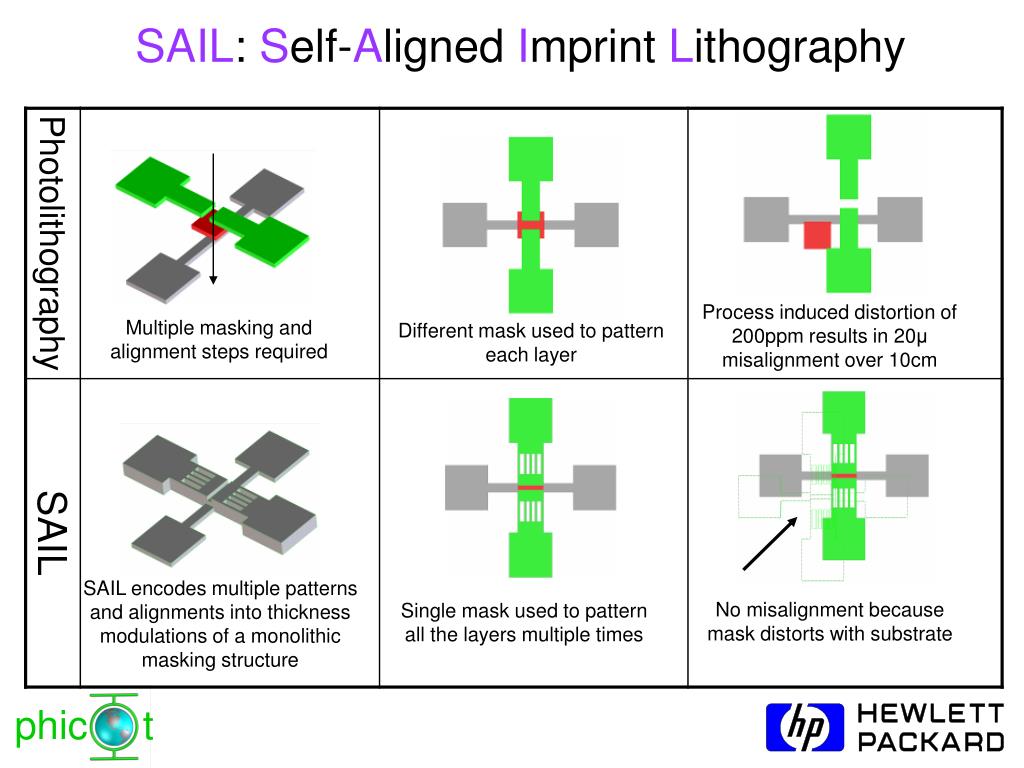 SAIL: Self-Aligned Imprint Lithography

| Photolithography | Multiple masking and alignment steps required | Different mask used to pattern each layer | Process induced distortion of 200ppm results in 20µ misalignment over 10cm |
|---|---|---|---|
| SAIL | SAIL encodes multiple patterns and alignments into thickness modulations of a monolithic masking structure | Single mask used to pattern all the layers multiple times | No misalignment because mask distorts with substrate |

phicot

hp HEWLETT PACKARD